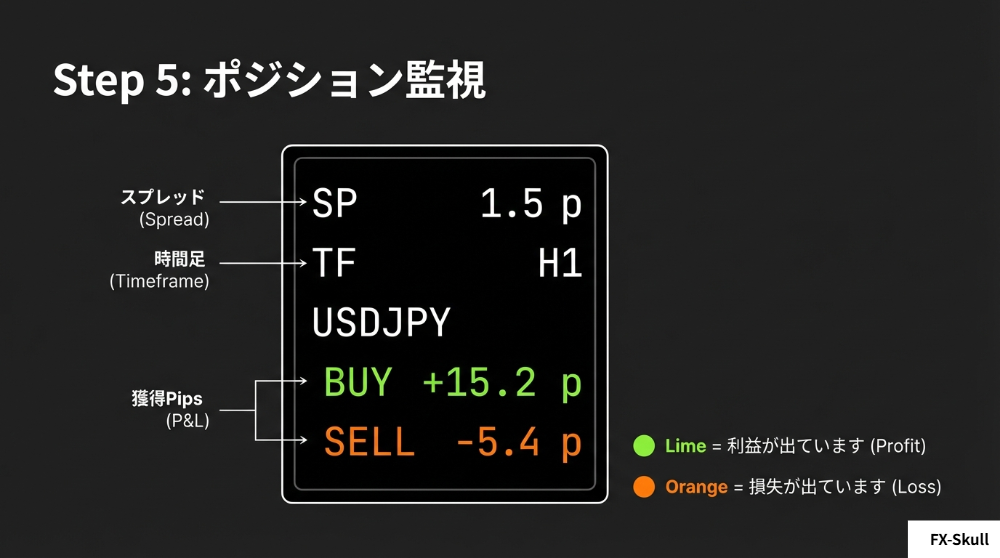 Step 5: ポジション監視

スプレッド
(Spread)

時間足
(Timeframe)

獲得Pips
(P&L)

SP 1.5 p
TF H1
USDJPY
BUY +15.2 p
SELL -5.4 p

Lime = 利益が出ています (Profit)

Orange = 損失が出ています (Loss)

FX-Skull